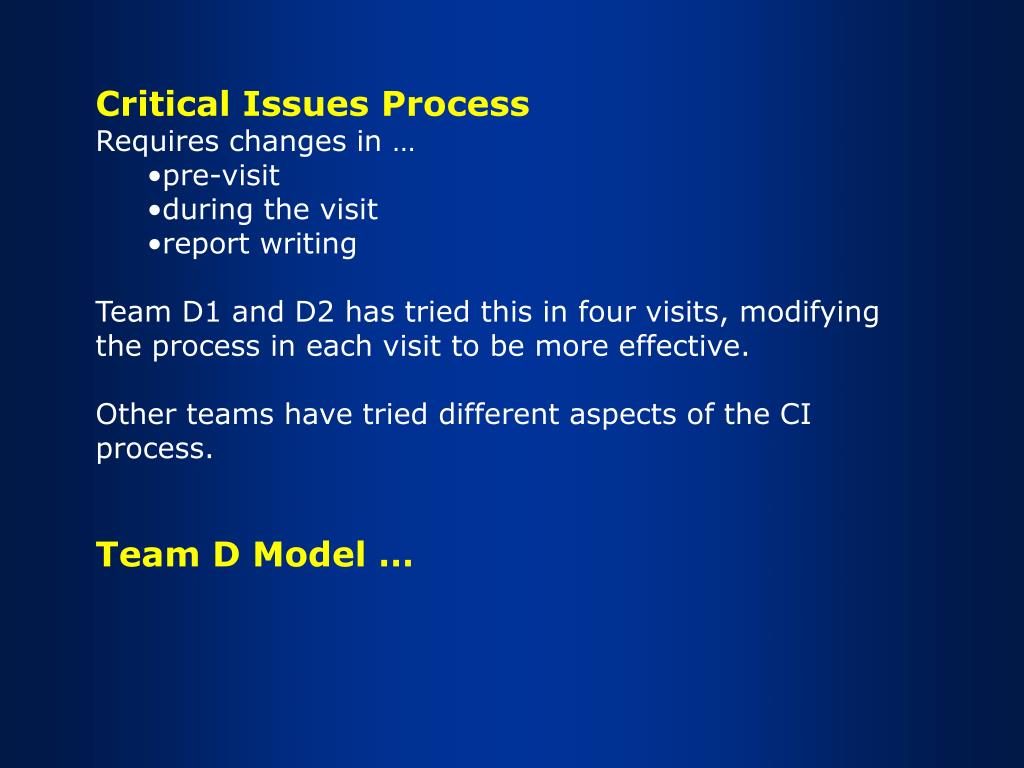 Critical Issues Process
Requires changes in …
•pre-visit
•during the visit
•report writing

Team D1 and D2 has tried this in four visits, modifying the process in each visit to be more effective.

Other teams have tried different aspects of the CI process.

Team D Model …